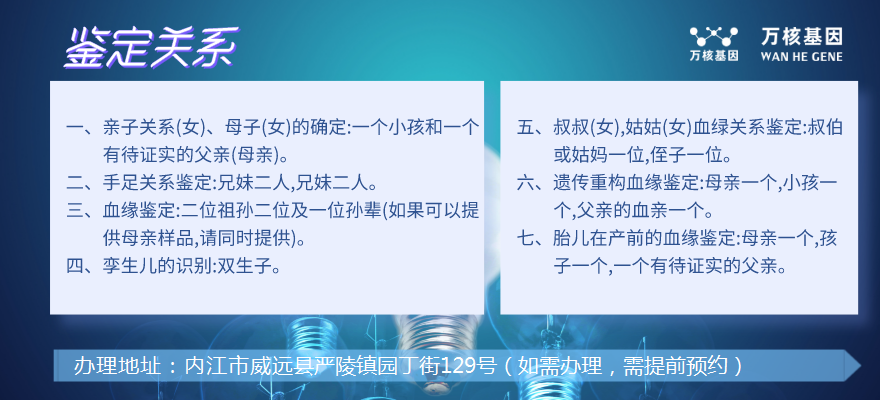 鉴定关系

万核基因
万核基因
WAN HE GENE

一、亲子关系(女)、母子(女)的确定:一个小孩和一个有待证实的父亲(母亲)。
二、手足关系鉴定:兄妹二人,兄妹二人。
三、血缘鉴定:二位祖孙二位及一位孙辈(如果可以提供母亲样品,请同时提供)。
四、孪生儿的识别:双生子。

五、叔叔(女),姑姑(女)血绿关系鉴定:叔伯或姑妈一位,侄子一位。
六、遗传重构血缘鉴定:母亲一个,小孩一个,父亲的血亲一个。
七、胎儿在产前的血缘鉴定:母亲一个,孩子一个,一个有待证实的父亲。

办理地址：内江市威远县严陵镇园丁街129号（如需办理，需提前预约）